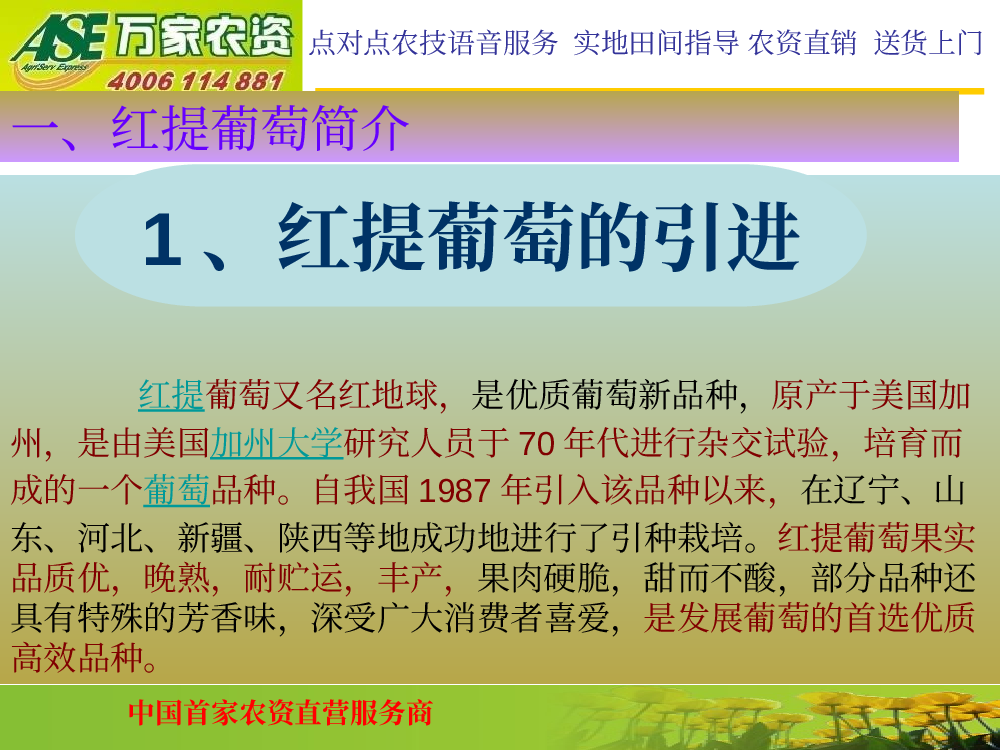 ASE 万家农资
AgriServ Express
4006 114 881
点对点农技语音服务 实地田间指导 农资直销 送货上门

一、红提葡萄简介

1、红提葡萄的引进

红提葡萄又名红地球，是优质葡萄新品种，原产于美国加州，是由美国加州大学研究人员于 70 年代进行杂交试验，培育而成的一个葡萄品种。自我国 1987 年引入该品种以来，在辽宁、山东、河北、新疆、陕西等地成功地进行了引种栽培。红提葡萄果实品质优，晚熟，耐贮运，丰产，果肉硬脆，甜而不酸，部分品种还具有特殊的芳香味，深受广大消费者喜爱，是发展葡萄的首选优质高效品种。

中国首家农资直营服务商